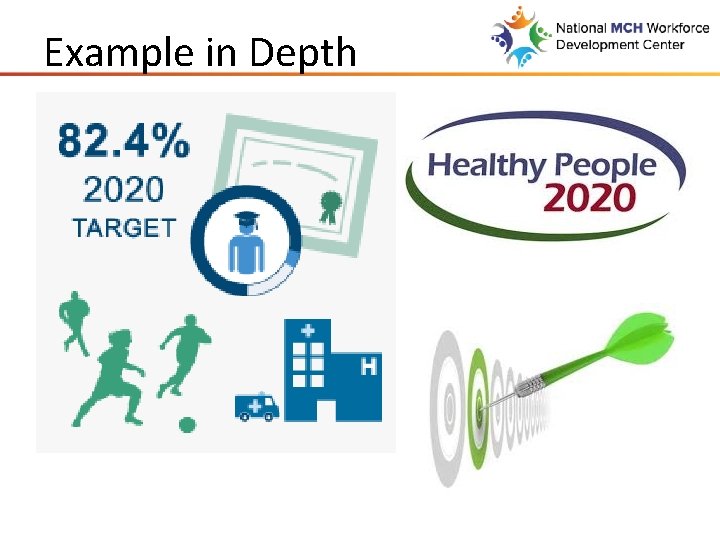 Example in Depth

National MCH Workforce Development Center

82.4%
2020
TARGET

H

Healthy People
2020